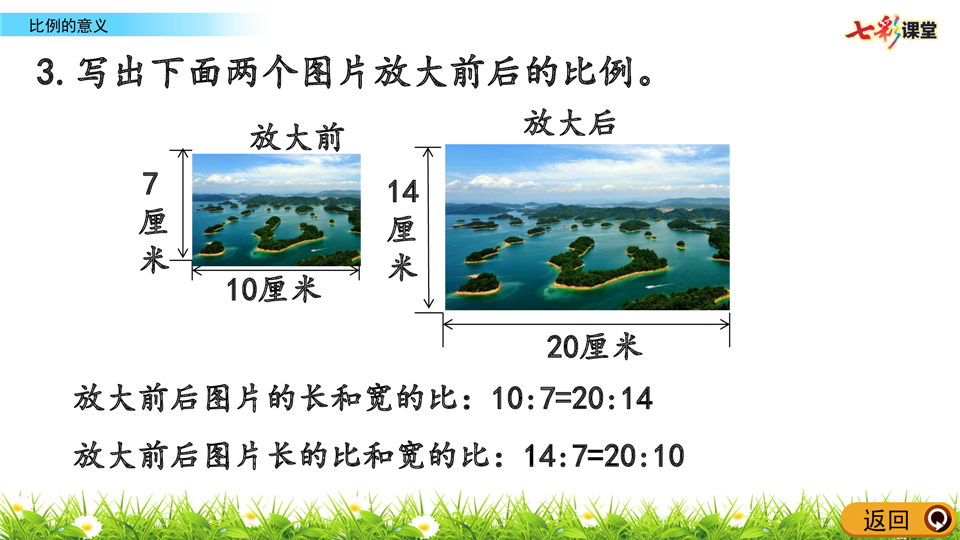 比例的意义

七彩课堂

3. 写出下面两个图片放大前后的比例。

放大前

7厘米

10厘米

放大后

14厘米

20厘米

放大前后图片的长和宽的比：10:7=20:14

放大前后图片长的比和宽的比：14:7=20:10

返回